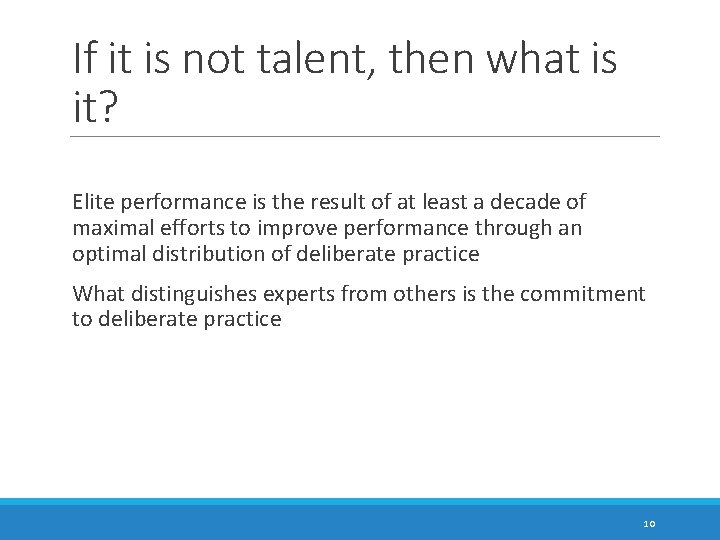 If it is not talent, then what is it?

Elite performance is the result of at least a decade of maximal efforts to improve performance through an optimal distribution of deliberate practice

What distinguishes experts from others is the commitment to deliberate practice

10